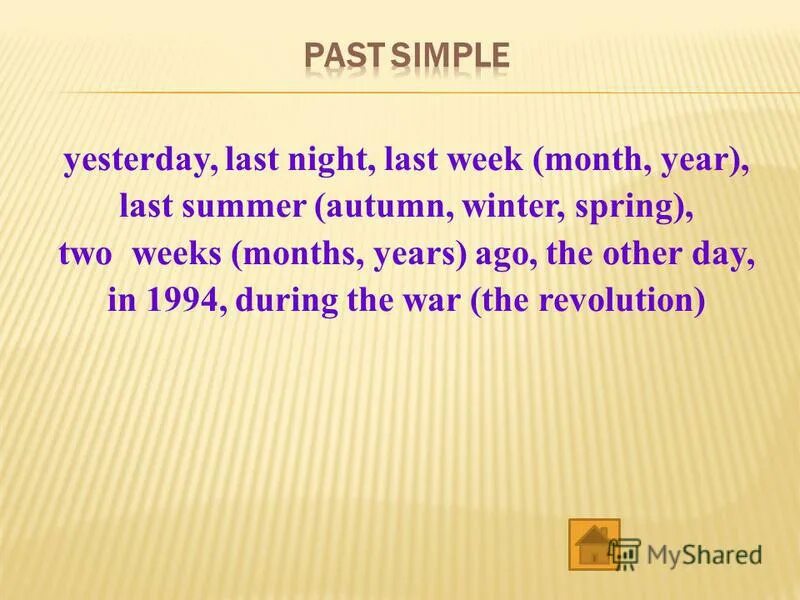 PAST SIMPLE

yesterday, last night, last week (month, year), last summer (autumn, winter, spring), two weeks (months, years) ago, the other day, in 1994, during the war (the revolution)

MyShared